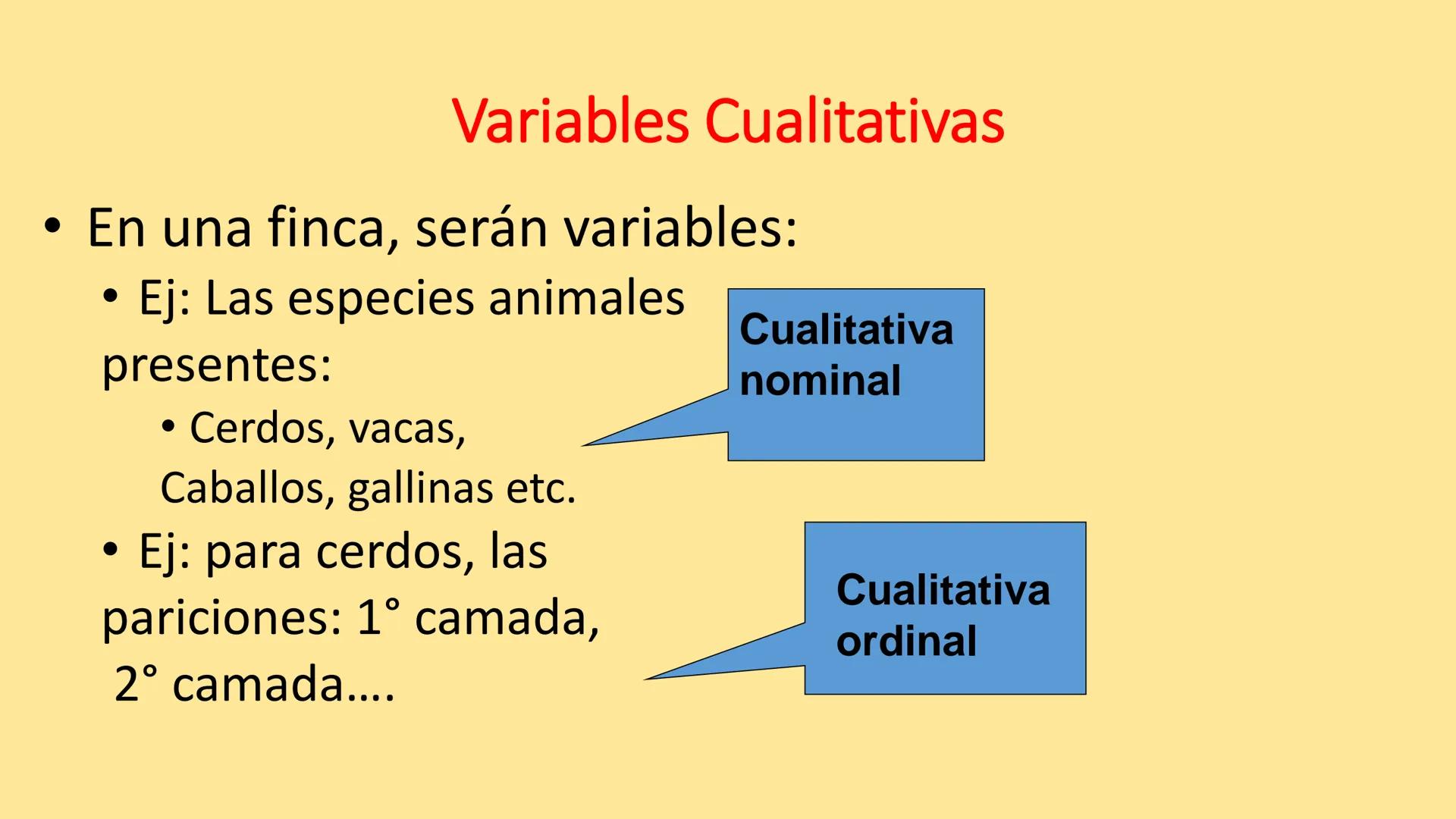 Variables Cualitativas

• En una finca, serán variables:

• Ej: Las especies animales presentes:

• Cerdos, vacas, Caballos, gallinas etc.

Cualitativa nominal

• Ej: para cerdos, las pariciones: 1° camada, 2° camada....

Cualitativa ordinal